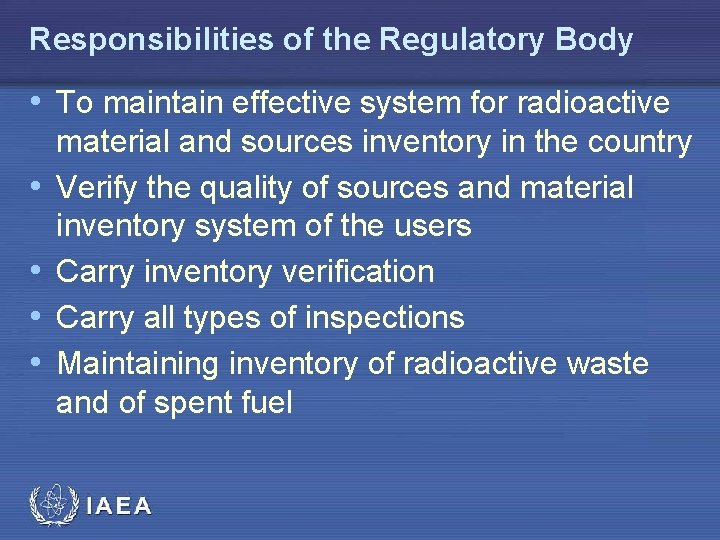 Responsibilities of the Regulatory Body

• To maintain effective system for radioactive material and sources inventory in the country
• Verify the quality of sources and material inventory system of the users
• Carry inventory verification
• Carry all types of inspections
• Maintaining inventory of radioactive waste and of spent fuel

IAEA